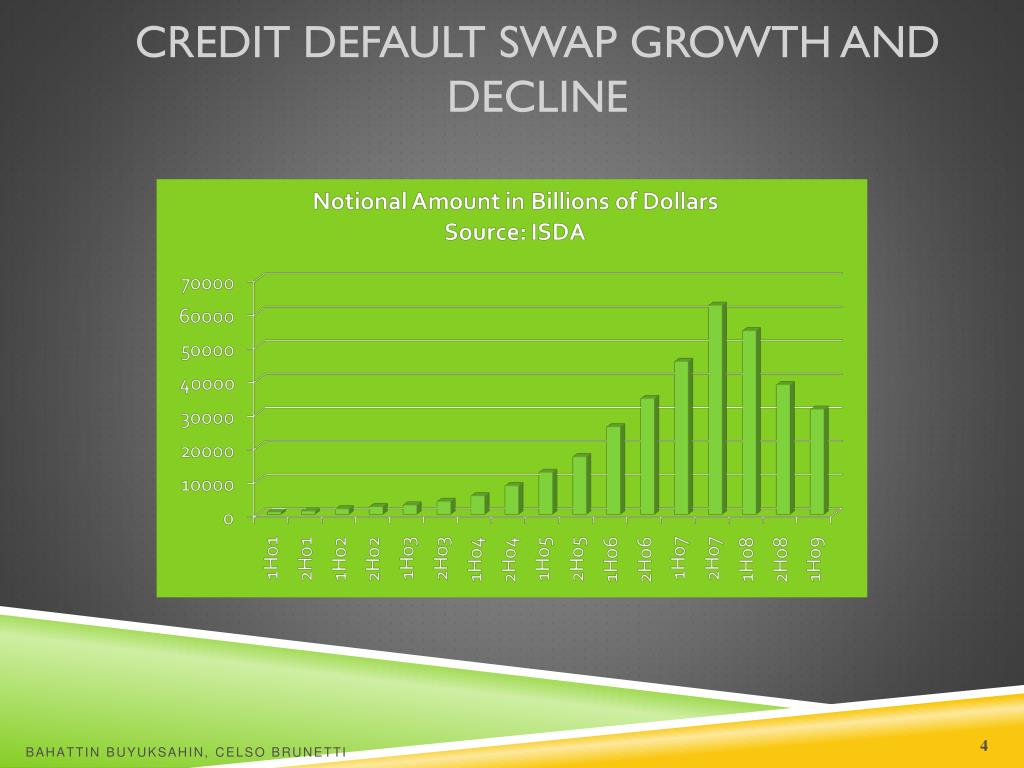 CREDIT DEFAULT SWAP GROWTH AND DECLINE

Notional Amount in Billions of Dollars
Source: ISDA

70000
60000
50000
40000
30000
20000
10000
0

1H01
2H01
1H02
2H02
1H03
2H03
1H04
2H04
1H05
2H05
1H06
2H06
1H07
2H07
1H08
2H08
1H09

BAHATTIN BUYUKSAHIN, CELSO BRUNETTI

4